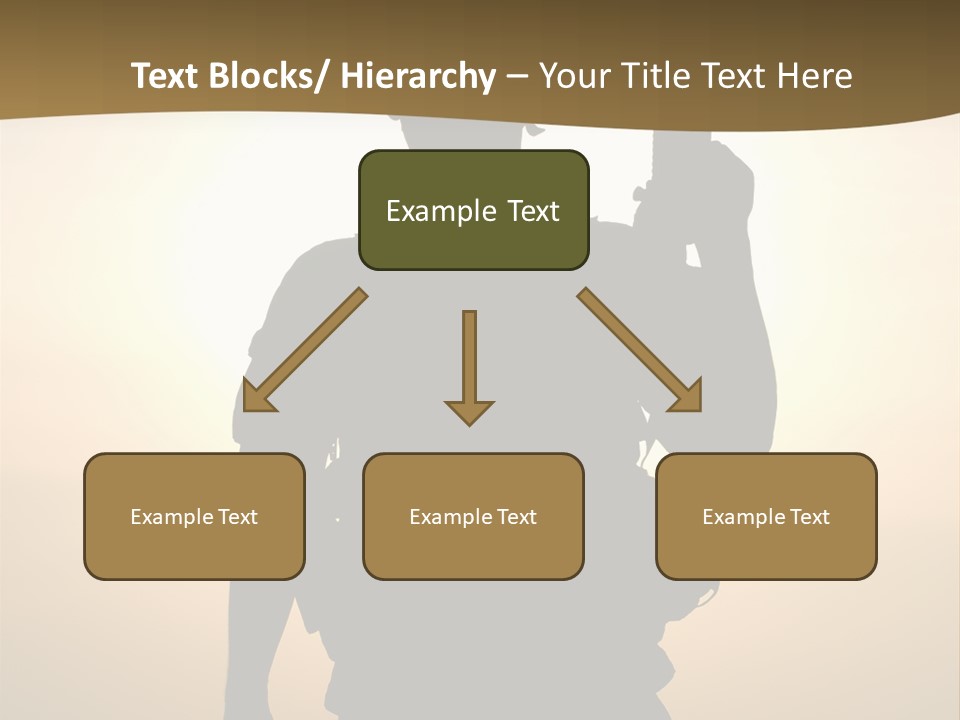 Text Blocks/ Hierarchy – Your Title Text Here

Example Text

Example Text

Example Text

Example Text